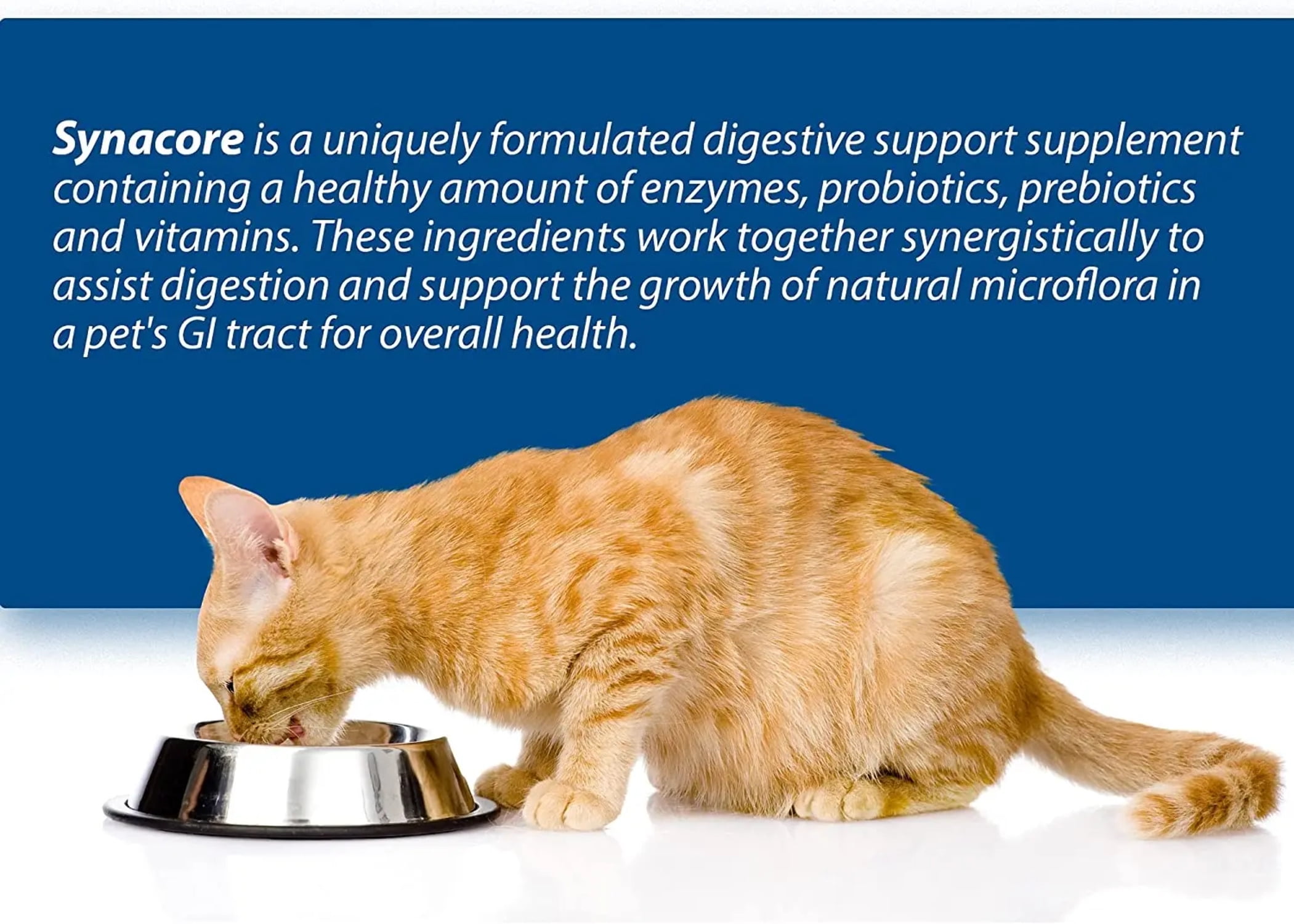 Synacore is a uniquely formulated digestive support supplement containing a healthy amount of enzymes, probiotics, prebiotics and vitamins. These ingredients work together synergistically to assist digestion and support the growth of natural microflora in a pet's GI tract for overall health.